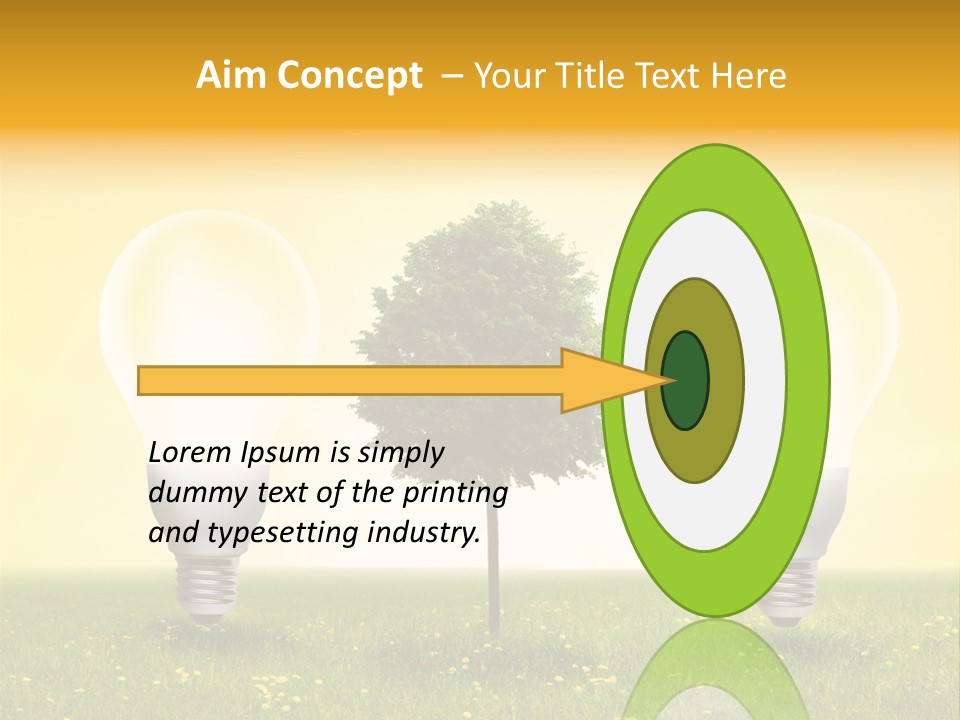 Aim Concept – Your Title Text Here

Lorem Ipsum is simply dummy text of the printing and typesetting industry.